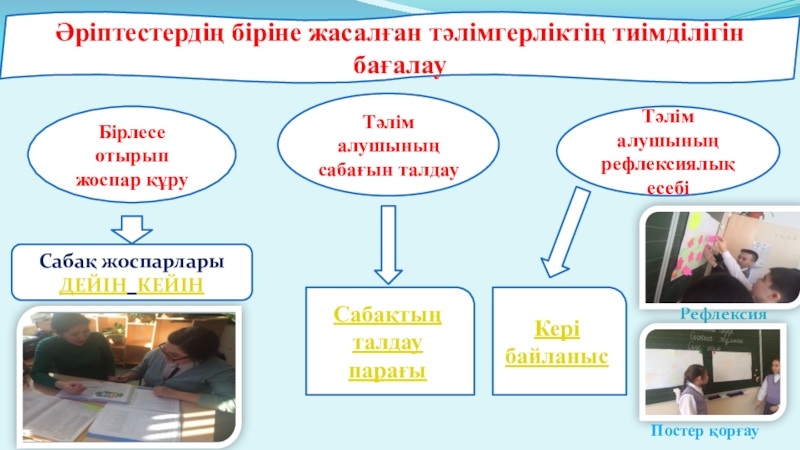 Әріптестердің біріне жасалған тәлімгерліктің тиімділігін бағалау

Бірлесе отырып жоспар құру

Тәлім алушының сабағын талдау

Тәлім алушының рефлексиялық есебі

Сабақ жоспарлары ДЕЙІН_КЕЙІН

Сабақтың талдау парағы

Кері байланыс

Рефлексия

Постер қорғау